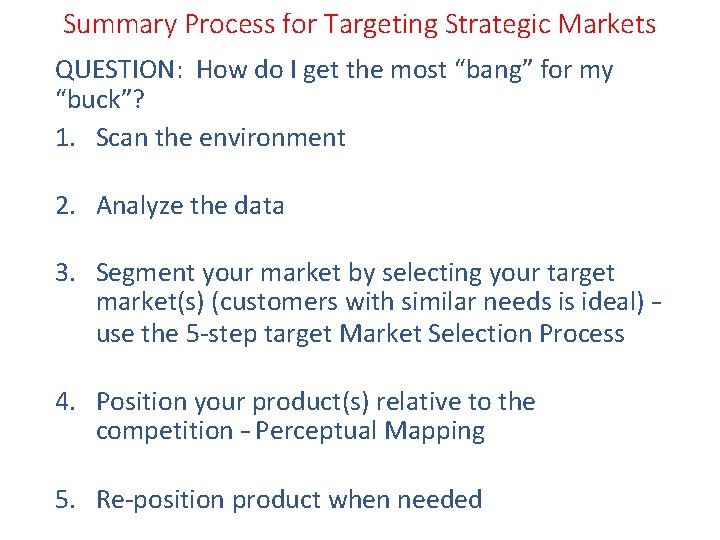 Summary Process for Targeting Strategic Markets

QUESTION: How do I get the most “bang” for my “buck”?

1. Scan the environment

2. Analyze the data

3. Segment your market by selecting your target market(s) (customers with similar needs is ideal) – use the 5-step target Market Selection Process

4. Position your product(s) relative to the competition – Perceptual Mapping

5. Re-position product when needed